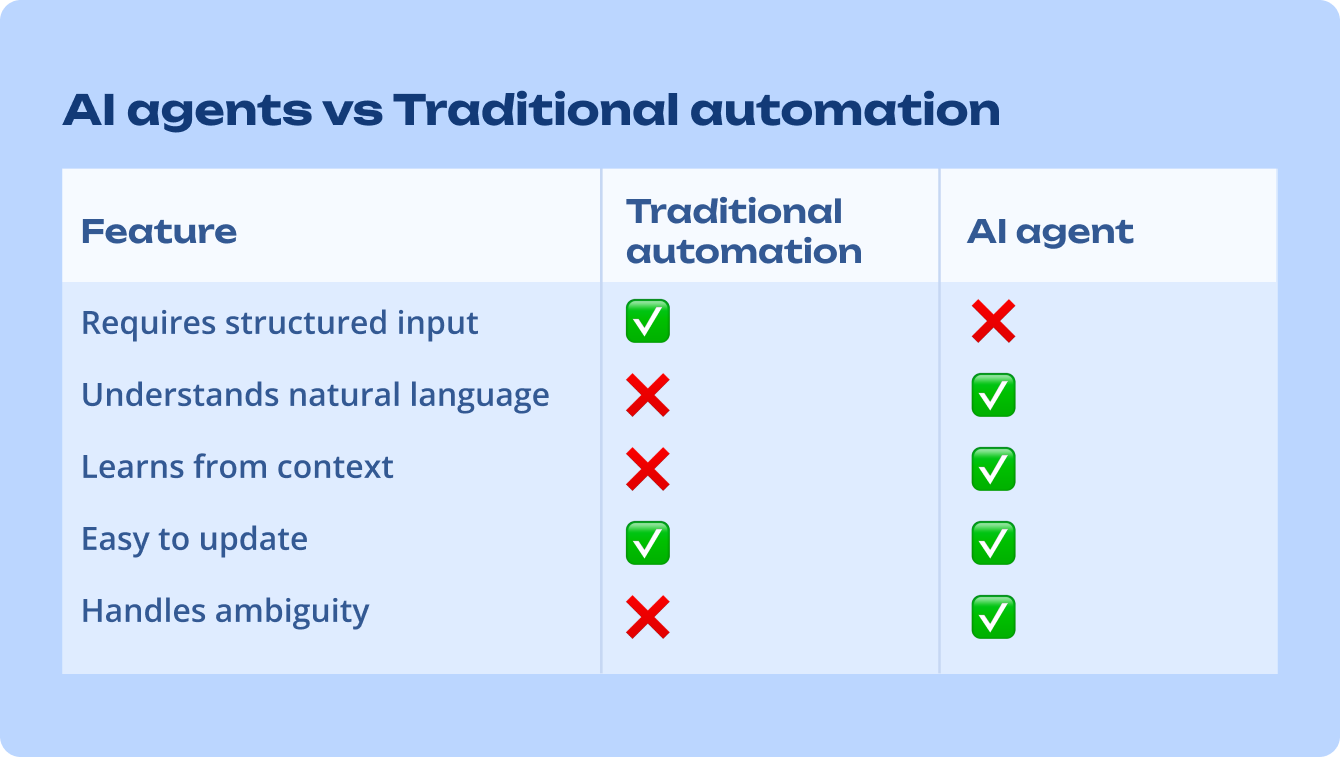 AI agents vs Traditional automation

| Feature | Traditional automation | AI agent |
|---|---|---|
| Requires structured input | ✅ | ❌ |
| Understands natural language | ❌ | ✅ |
| Learns from context | ❌ | ✅ |
| Easy to update | ✅ | ✅ |
| Handles ambiguity | ❌ | ✅ |